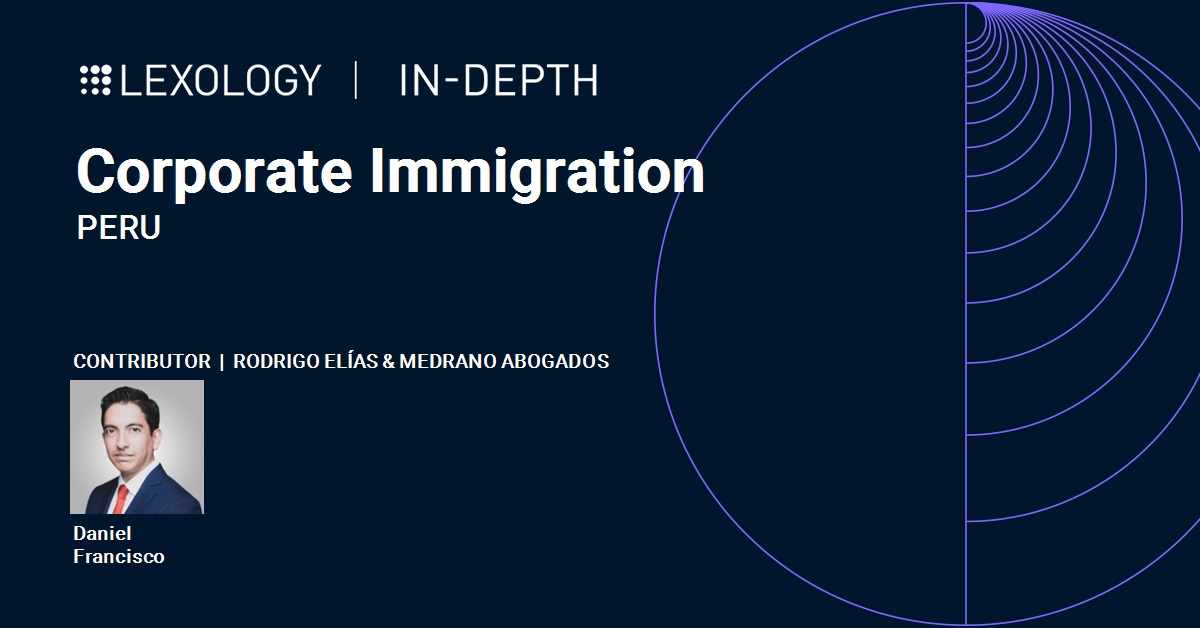 LEXOLOGY | IN-DEPTH

Corporate Immigration

PERU

CONTRIBUTOR | RODRIGO ELÍAS & MEDRANO ABOGADOS

Daniel Francisco